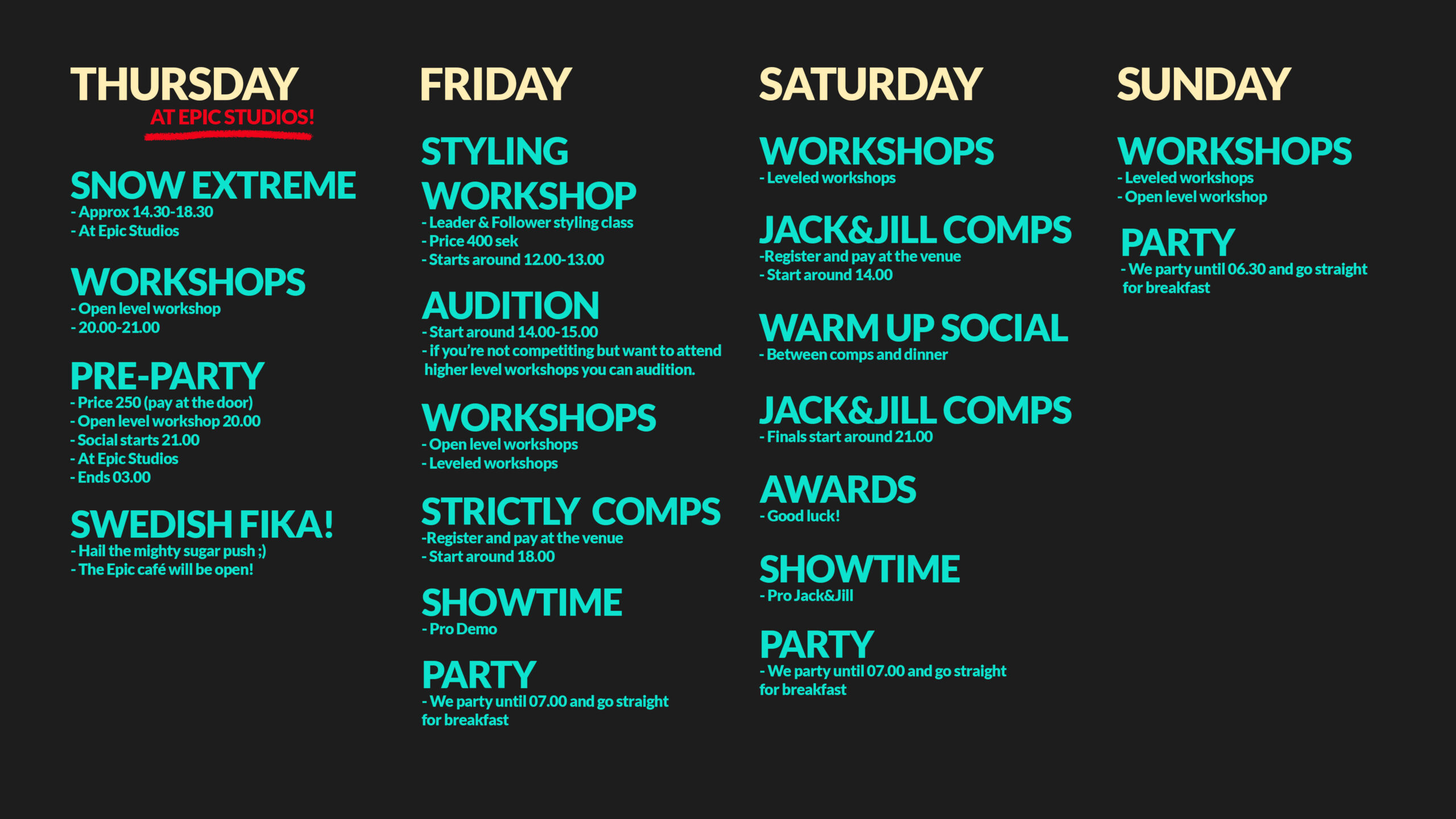 THURSDAY
AT EPIC STUDIOS!

SNOW EXTREME
- Approx 14.30-18.30
- At Epic Studios

WORKSHOPS
- Open level workshop
- 20.00-21.00

PRE-PARTY
- Price 250 (pay at the door)
- Open level workshop 20.00
- Social starts 21.00
- At Epic Studios
- Ends 03.00

SWEDISH FIKA!
- Hail the mighty sugar push ;)
- The Epic café will be open!

FRIDAY

STYLING WORKSHOP
- Leader & Follower styling class
- Price 400 sek
- Starts around 12.00-13.00

AUDITION
- Start around 14.00-15.00
- If you're not competiting but want to attend higher level workshops you can audition.

WORKSHOPS
- Open level workshops
- Leveled workshops

STRICTLY COMPS
-Register and pay at the venue
- Start around 18.00

SHOWTIME
- Pro Demo

PARTY
- We party until 07.00 and go straight for breakfast

SATURDAY

WORKSHOPS
- Leveled workshops

JACK&JILL COMPS
-Register and pay at the venue
- Start around 14.00

WARM UP SOCIAL
- Between comps and dinner

JACK&JILL COMPS
- Finals start around 21.00

AWARDS
- Good luck!

SHOWTIME
- Pro Jack&Jill

PARTY
- We party until 07.00 and go straight for breakfast

SUNDAY

WORKSHOPS
- Leveled workshops
- Open level workshop

PARTY
- We party until 06.30 and go straight for breakfast